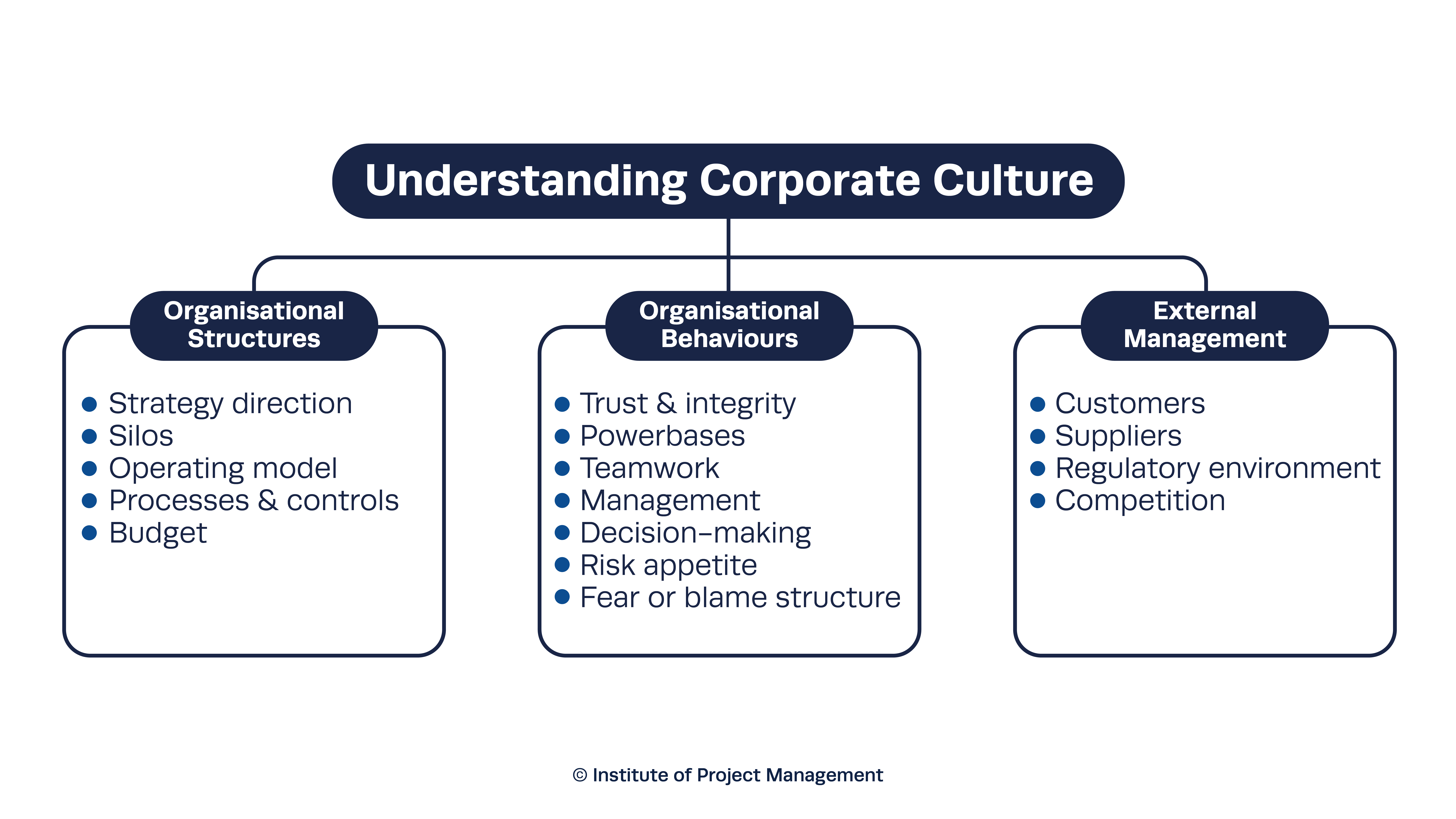 Understanding Corporate Culture

Organisational Structures

- Strategy direction
- Silos
- Operating model
- Processes & controls
- Budget

Organisational Behaviours

- Trust & integrity
- Powerbases
- Teamwork
- Management
- Decision-making
- Risk appetite
- Fear or blame structure

External Management

- Customers
- Suppliers
- Regulatory environment
- Competition

© Institute of Project Management